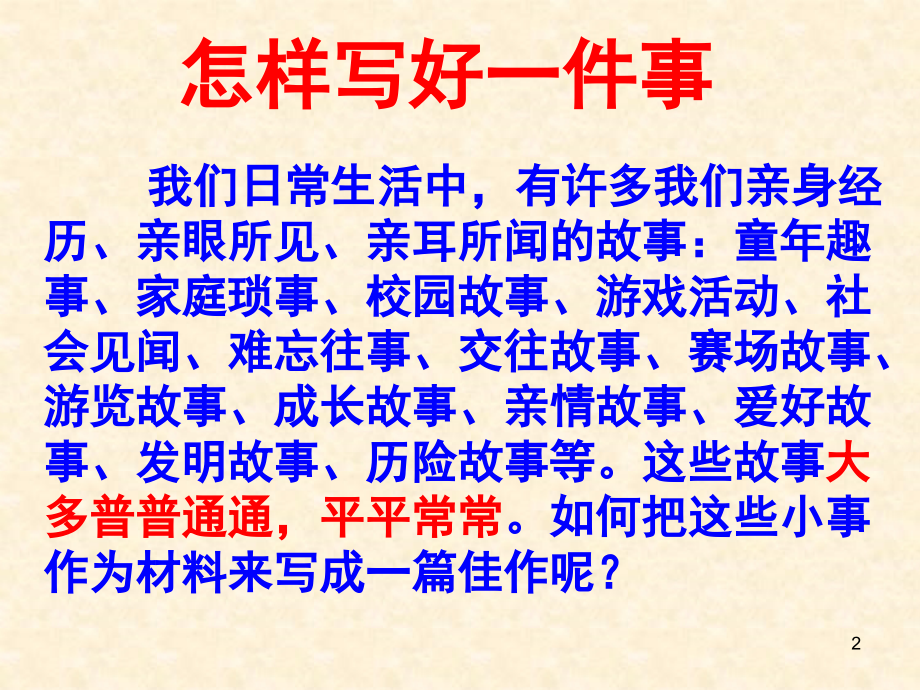 怎样写好一件事

我们日常生活中，有许多我们亲身经历、亲眼所见、亲耳所闻的故事：童年趣事、家庭琐事、校园故事、游戏活动、社会见闻、难忘往事、交往故事、赛场故事、游览故事、成长故事、亲情故事、爱好故事、发明故事、历险故事等。这些故事大多普普通通，平平常常。如何把这些小事作为材料来写成一篇佳作呢？

2